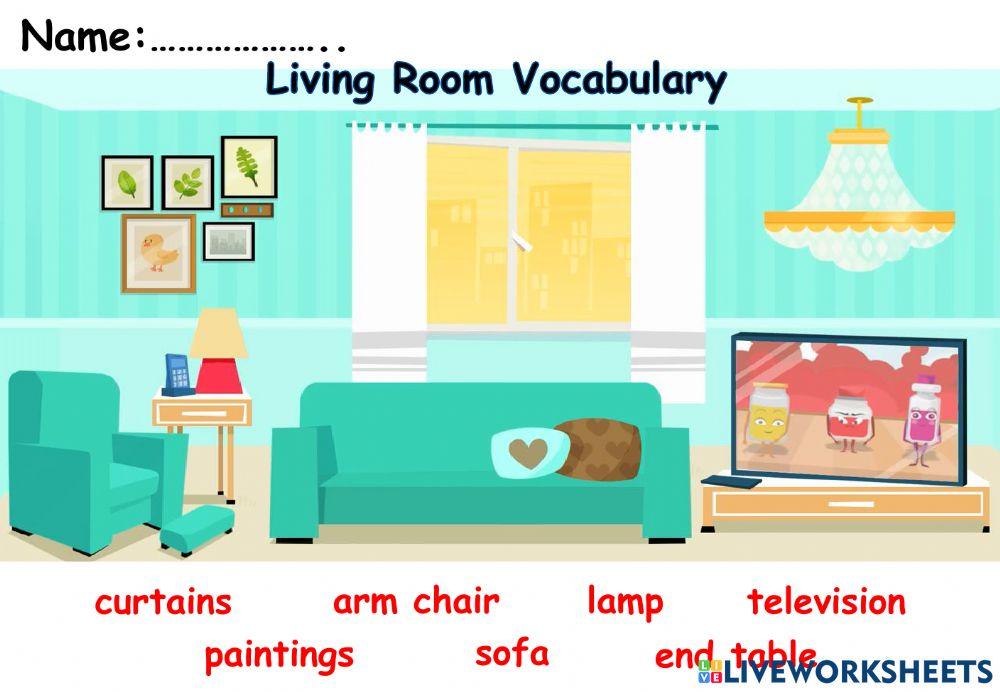 Name:………………..

Living Room Vocabulary

curtains arm chair lamp television

paintings sofa end table

LIVEWORKSHEETS